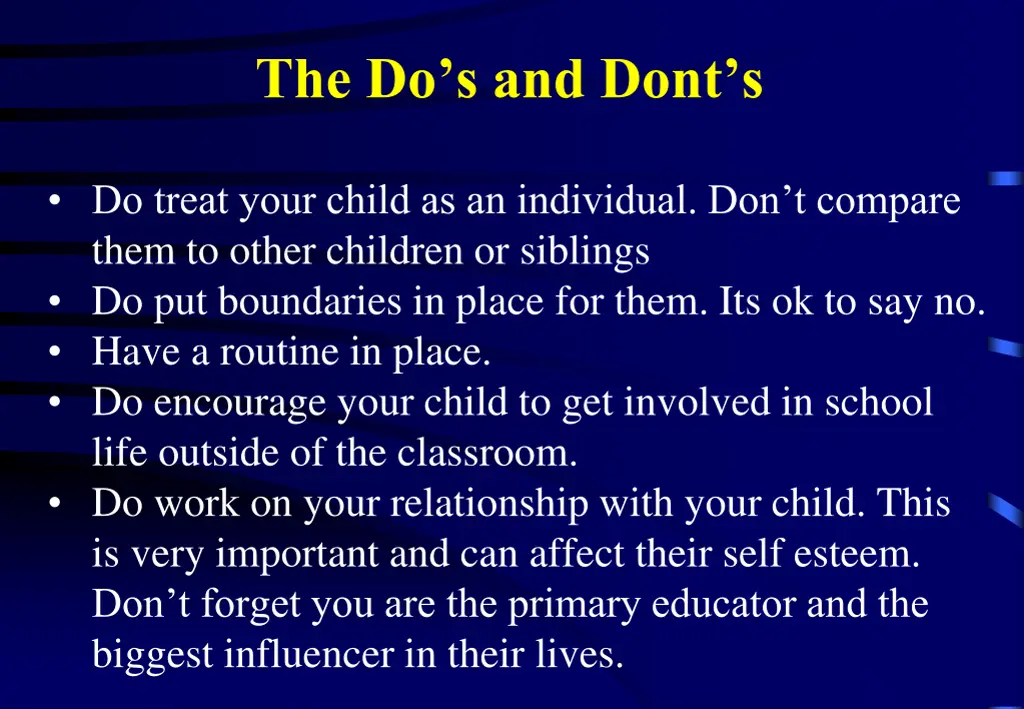 The Do’s and Dont’s

• Do treat your child as an individual. Don’t compare them to other children or siblings
• Do put boundaries in place for them. Its ok to say no.
• Have a routine in place.
• Do encourage your child to get involved in school life outside of the classroom.
• Do work on your relationship with your child. This is very important and can affect their self esteem. Don’t forget you are the primary educator and the biggest influencer in their lives.